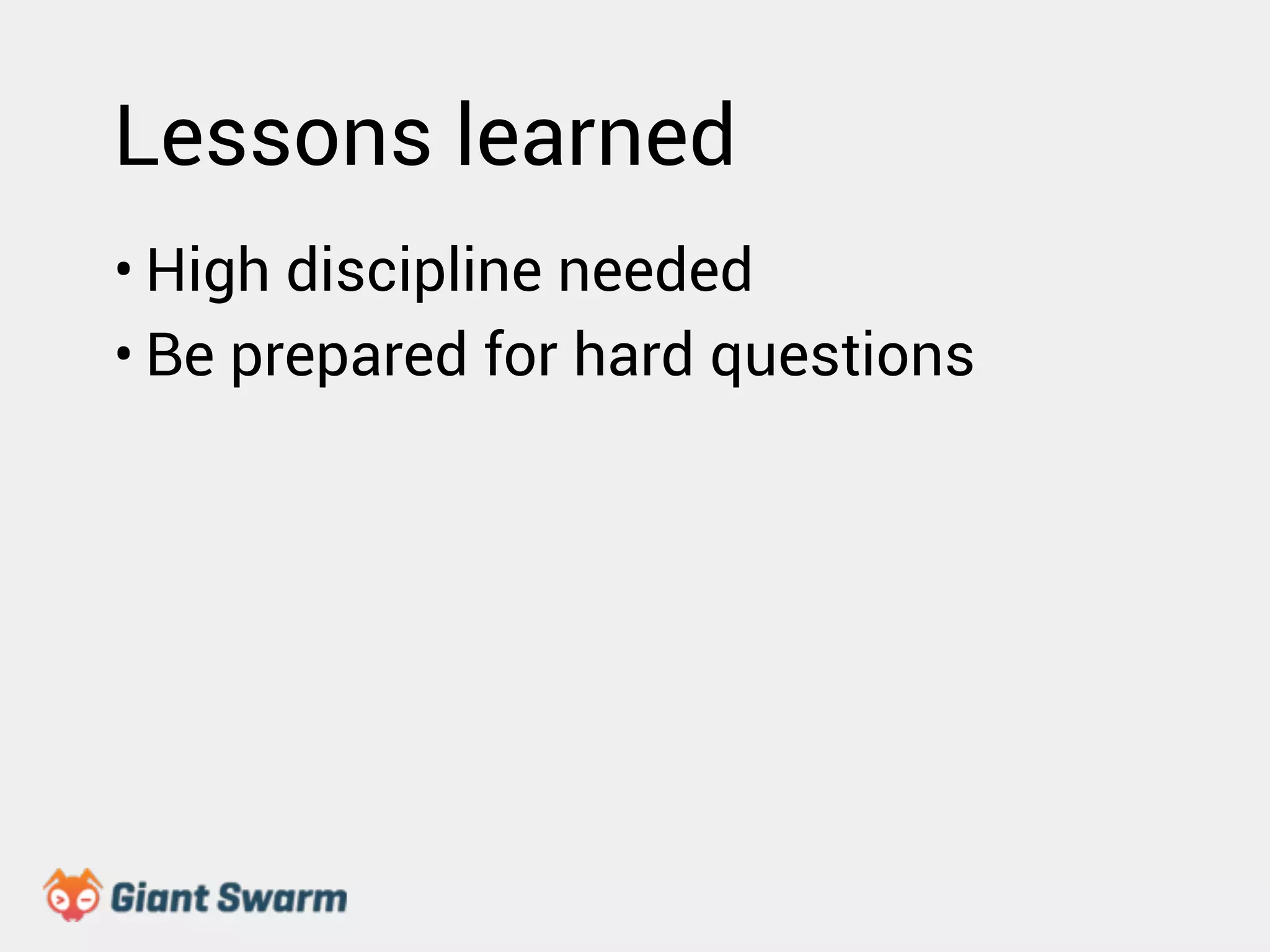 Lessons learned

• High discipline needed
• Be prepared for hard questions

Giant Swarm